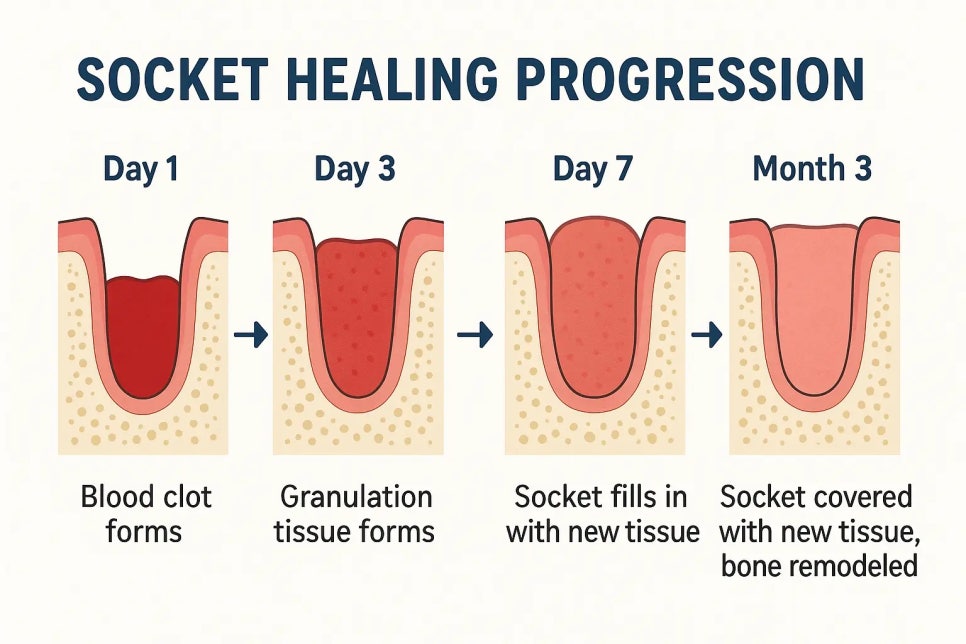 SOCKET HEALING PROGRESSION

Day 1

Day 3

Day 7

Month 3

Blood clot forms

Granulation tissue forms

Socket fills in with new tissue

Socket covered with new tissue, bone remodeled